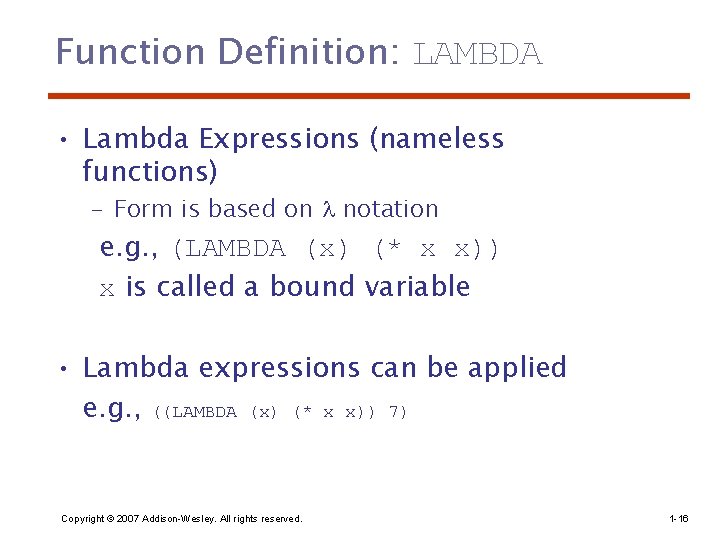 Function Definition: LAMBDA

• Lambda Expressions (nameless functions)

– Form is based on $\lambda$ notation

e.g., (LAMBDA (x) (* x x))

x is called a bound variable

• Lambda expressions can be applied

e.g., ((LAMBDA (x) (* x x)) 7)

Copyright © 2007 Addison-Wesley. All rights reserved.

1-16